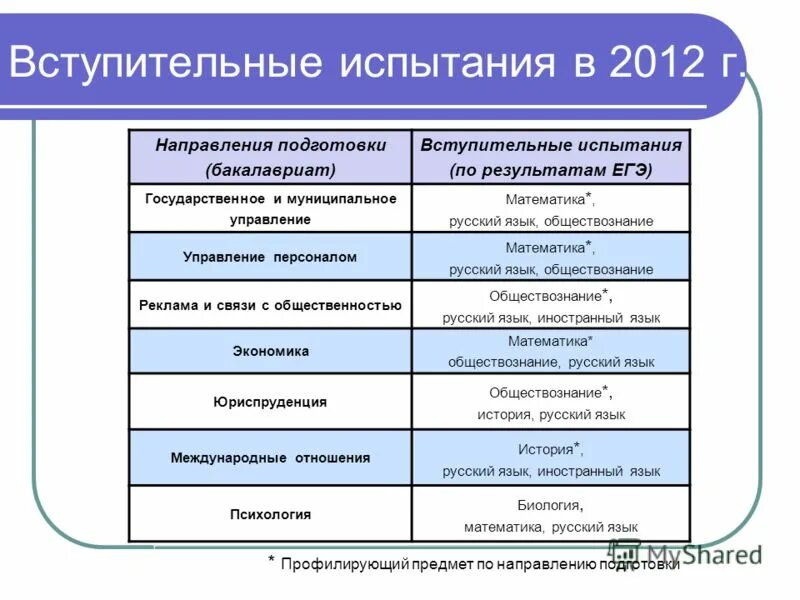 Вступительные испытания в 2012 г.

| Направления подготовки (бакалавриат) | Вступительные испытания (по результатам ЕГЭ) |
|---|---|
| Государственное и муниципальное управление | Математика*, русский язык, обществознание |
| Управление персоналом | Математика*, русский язык, обществознание |
| Реклама и связи с общественностью | Обществознание*, русский язык, иностранный язык |
| Экономика | Математика* обществознание, русский язык |
| Юриспруденция | Обществознание*, история, русский язык |
| Международные отношения | История*, русский язык, иностранный язык |
| Психология | Биология, математика, русский язык |

* Профилирующий предмет по направлению подготовки

MyShared